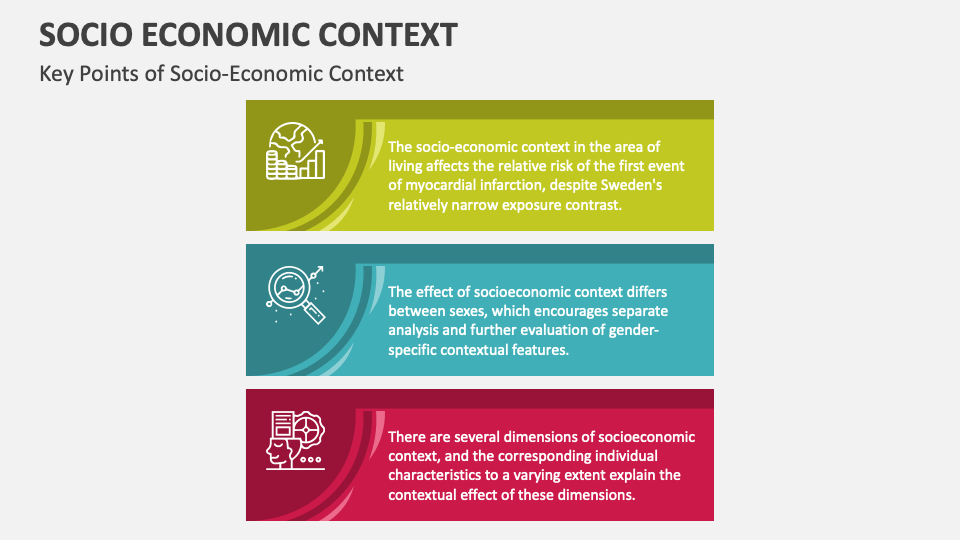 SOCIO ECONOMIC CONTEXT

Key Points of Socio-Economic Context

The socio-economic context in the area of living affects the relative risk of the first event of myocardial infarction, despite Sweden's relatively narrow exposure contrast.

The effect of socioeconomic context differs between sexes, which encourages separate analysis and further evaluation of gender-specific contextual features.

There are several dimensions of socioeconomic context, and the corresponding individual characteristics to a varying extent explain the contextual effect of these dimensions.